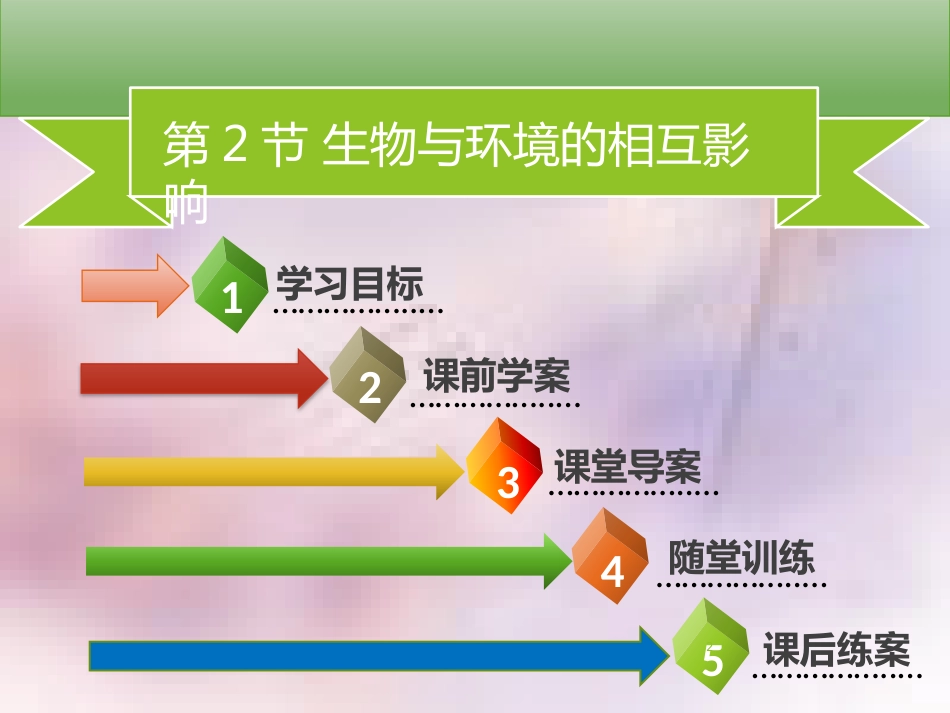 第 2 节 生物与环境的相互影响

1 学习目标

2 课前学案

3 课堂导案

4 随堂训练

5 课后练案